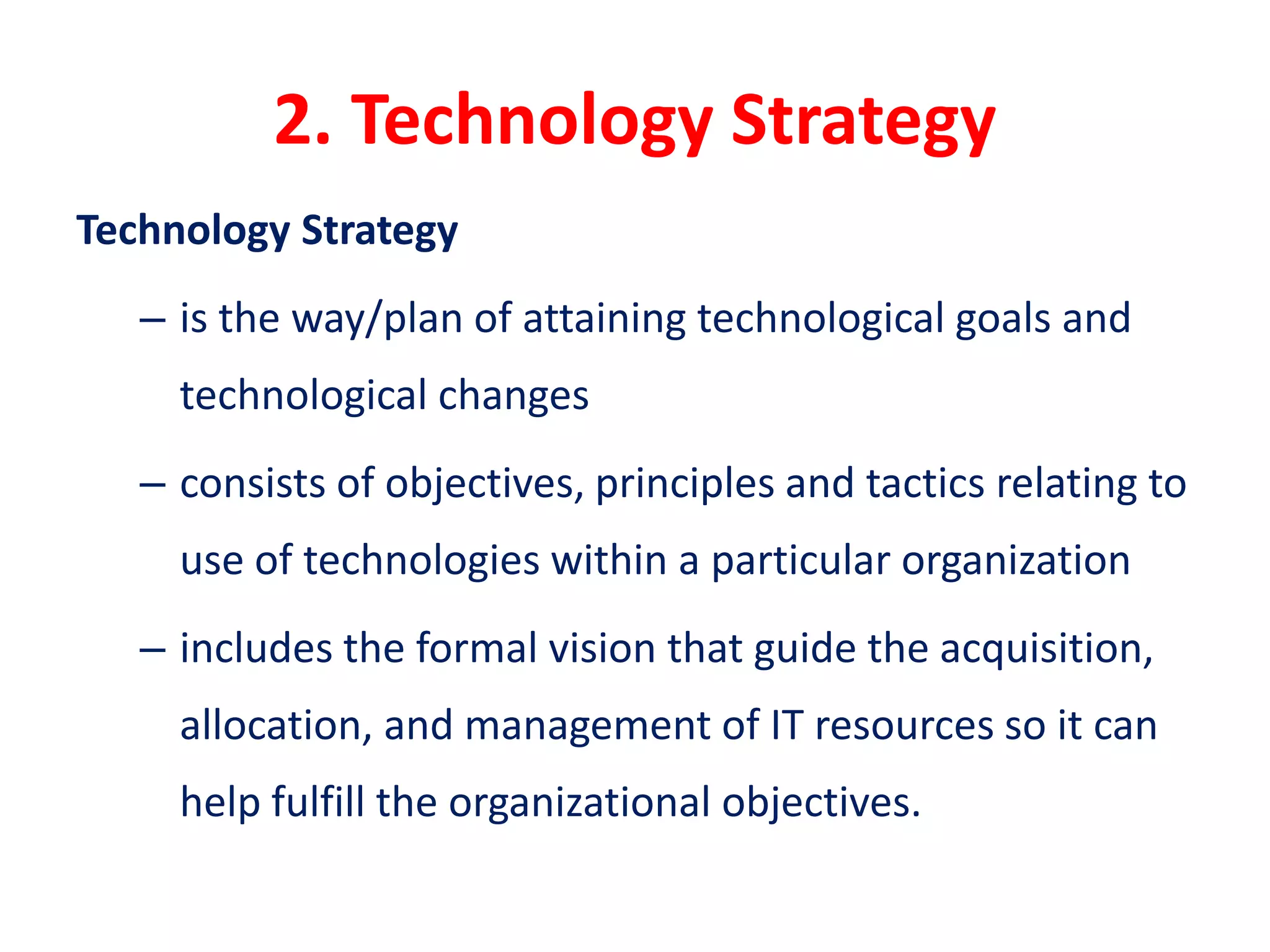 2. Technology Strategy

Technology Strategy

– is the way/plan of attaining technological goals and technological changes

– consists of objectives, principles and tactics relating to use of technologies within a particular organization

– includes the formal vision that guide the acquisition, allocation, and management of IT resources so it can help fulfill the organizational objectives.